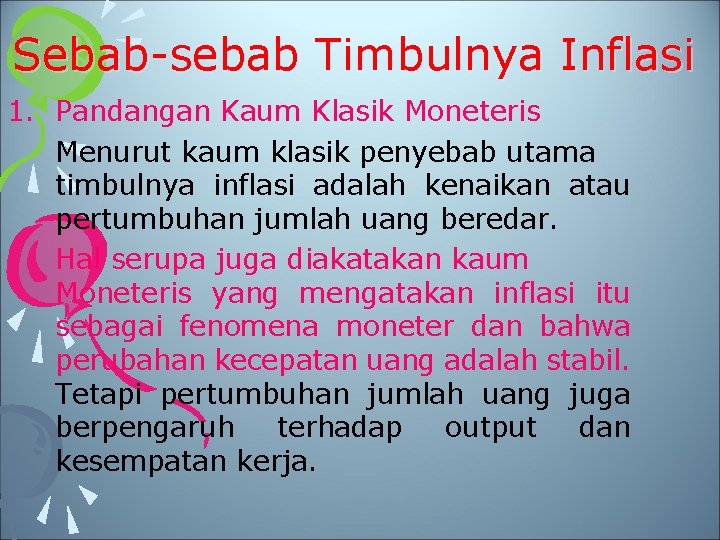 Sebab-sebab Timbulnya Inflasi

1. Pandangan Kaum Klasik Moneteris

Menurut kaum klasik penyebab utama timbulnya inflasi adalah kenaikan atau pertumbuhan jumlah uang beredar.

Hal serupa juga diakatakan kaum Moneteris yang mengatakan inflasi itu sebagai fenomena moneter dan bahwa perubahan kecepatan uang adalah stabil. Tetapi pertumbuhan jumlah uang juga berpengaruh terhadap output dan kesempatan kerja.